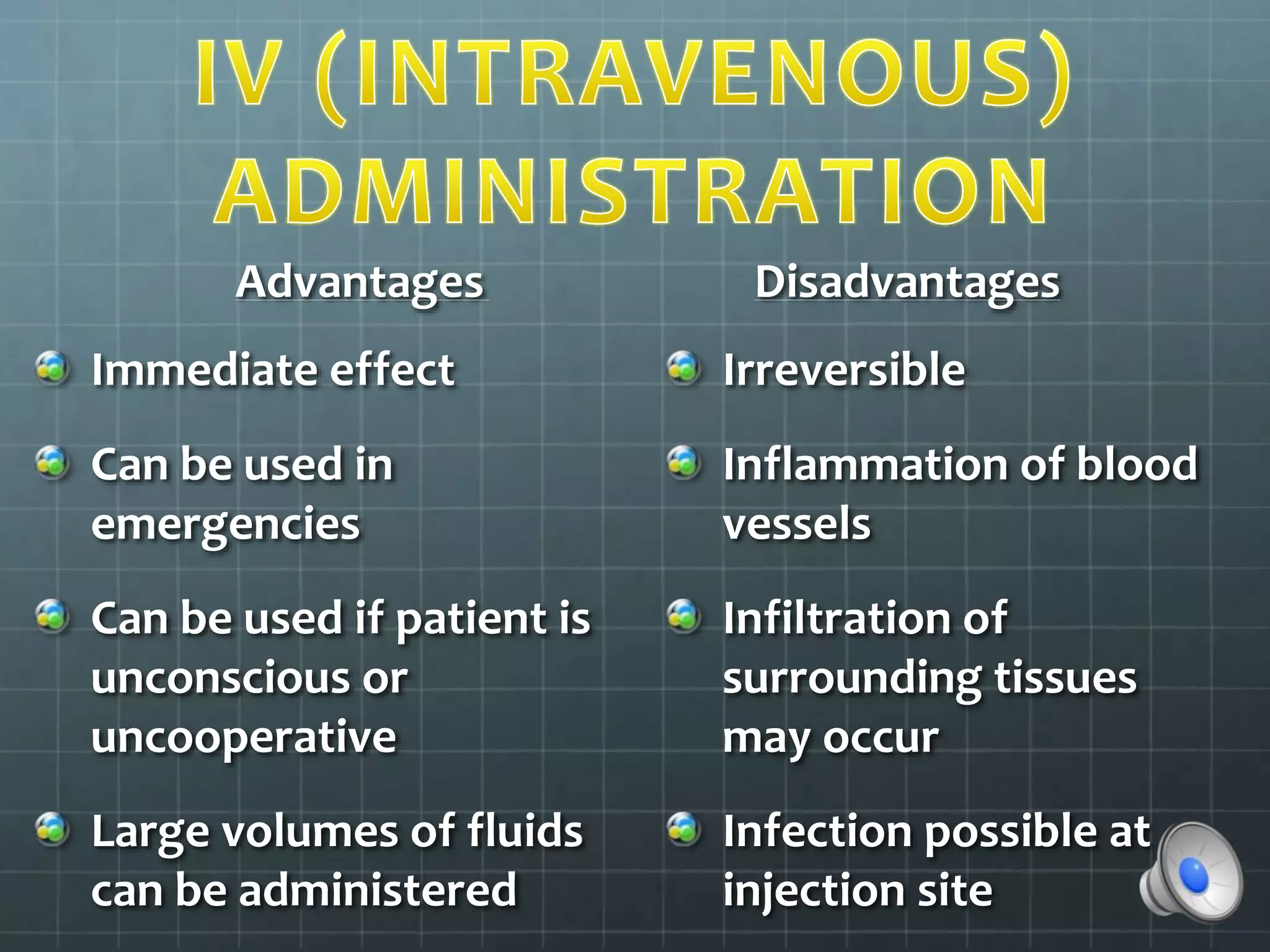 IV (INTRAVENOUS) ADMINISTRATION

Advantages

Immediate effect

Can be used in emergencies

Can be used if patient is unconscious or uncooperative

Large volumes of fluids can be administered

Disadvantages

Irreversible

Inflammation of blood vessels

Infiltration of surrounding tissues may occur

Infection possible at injection site